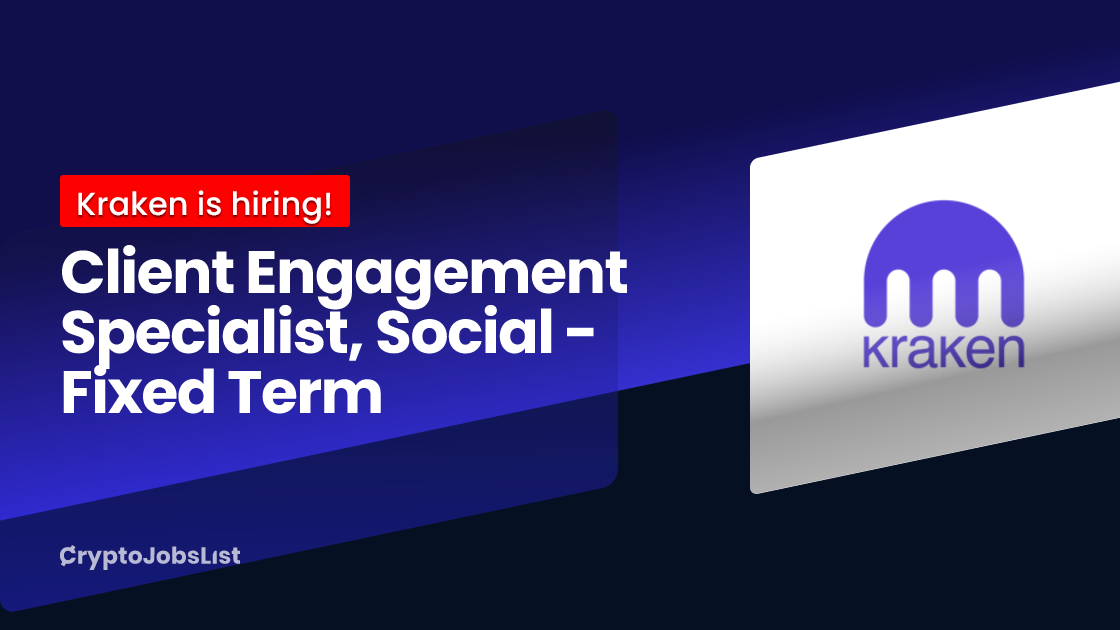 Kraken is hiring!

Client Engagement Specialist, Social - Fixed Term

kraken

CryptoJobsList